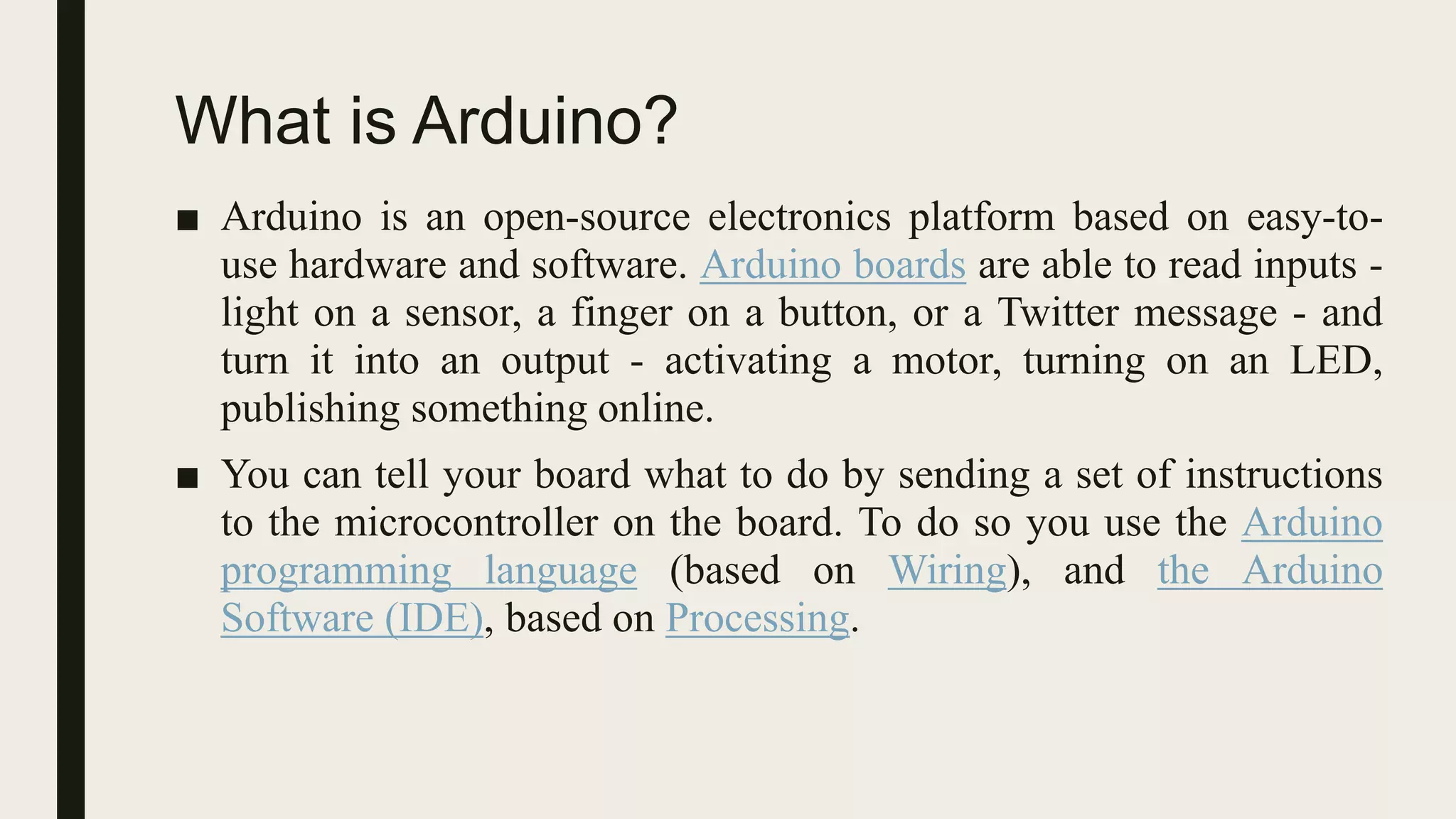 What is Arduino?

■ Arduino is an open-source electronics platform based on easy-to-use hardware and software. Arduino boards are able to read inputs - light on a sensor, a finger on a button, or a Twitter message - and turn it into an output - activating a motor, turning on an LED, publishing something online.

■ You can tell your board what to do by sending a set of instructions to the microcontroller on the board. To do so you use the Arduino programming language (based on Wiring), and the Arduino Software (IDE), based on Processing.